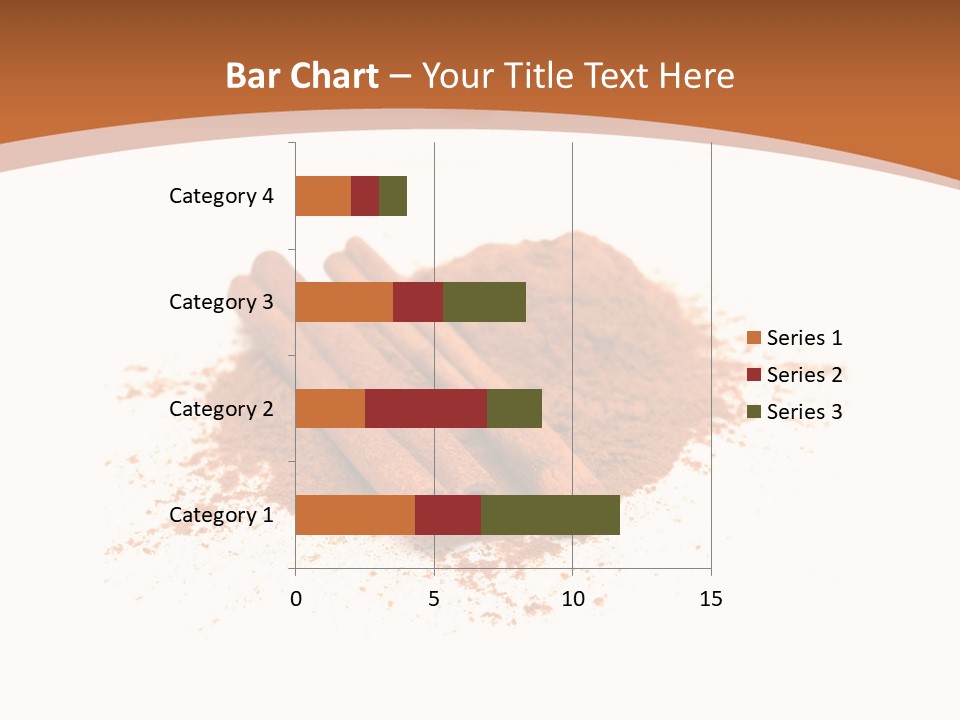 Bar Chart – Your Title Text Here

Category 4
Category 3
Category 2
Category 1

0
5
10
15

Series 1
Series 2
Series 3